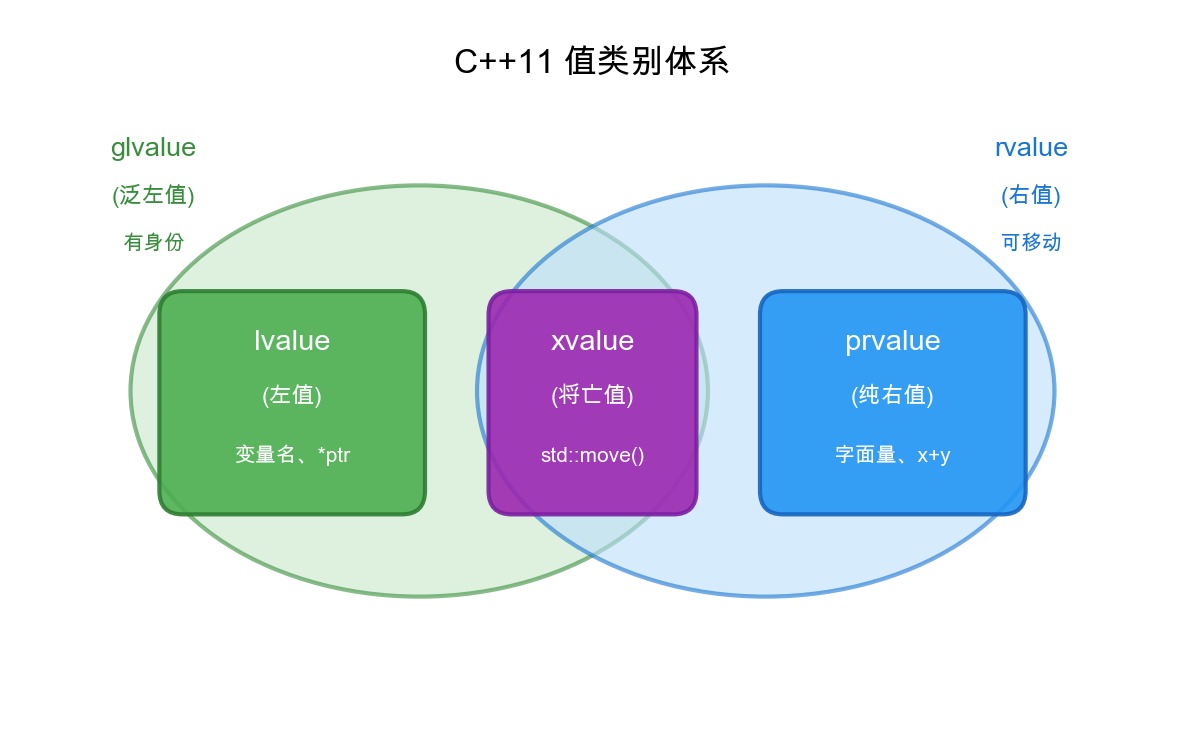 C++11 值类别体系

glvalue

(泛左值)

有身份

rvalue

(右值)

可移动

lvalue

(左值)

变量名、*ptr

xvalue

(将亡值)

std::move()

prvalue

(纯右值)

字面量、x+y